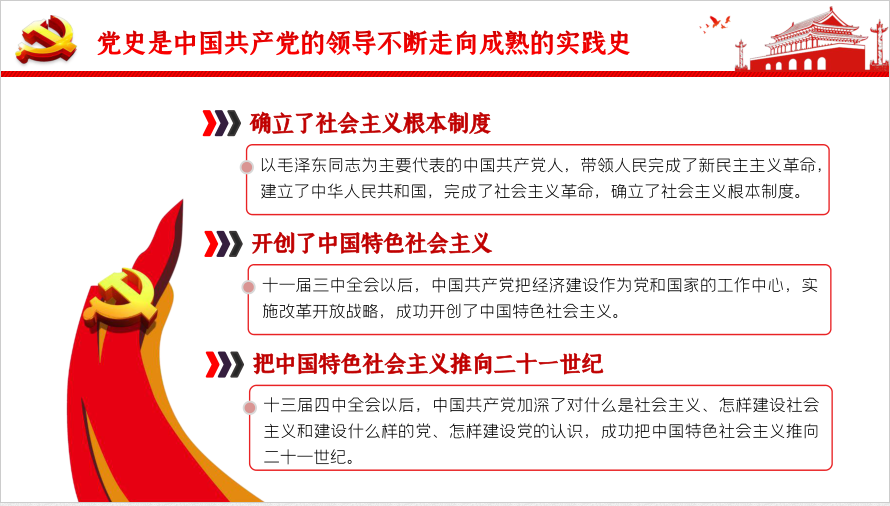 党史是中国共产党的领导不断走向成熟的实践史

确立了社会主义根本制度

以毛泽东同志为主要代表的中国共产党人，带领人民完成了新民主主义革命，建立了中华人民共和国，完成了社会主义革命，确立了社会主义根本制度。

开创了中国特色社会主义

十一届三中全会以后，中国共产党把经济建设作为党和国家的工作中心，实施改革开放战略，成功开创了中国特色社会主义。

把中国特色社会主义推向二十一世纪

十三届四中全会以后，中国共产党加深了对什么是社会主义、怎样建设社会主义和建设什么样的党、怎样建设党的认识，成功把中国特色社会主义推向二十一世纪。